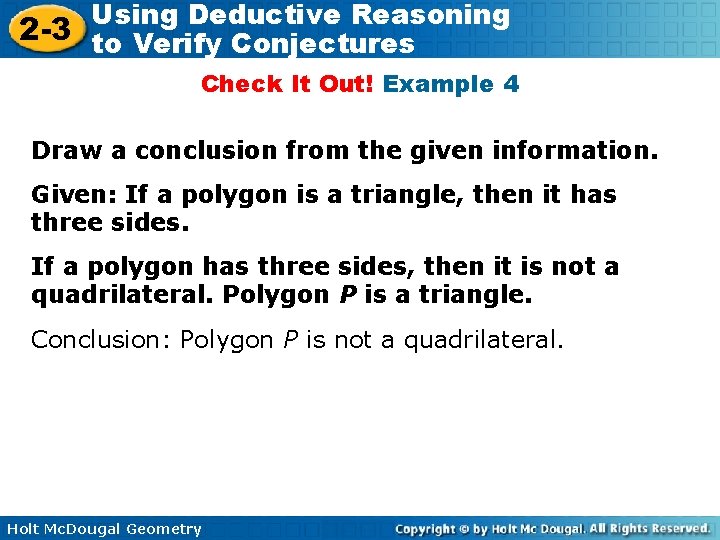 2-3 Using Deductive Reasoning to Verify Conjectures

Check It Out! Example 4

Draw a conclusion from the given information.

Given: If a polygon is a triangle, then it has three sides.

If a polygon has three sides, then it is not a quadrilateral. Polygon $P$ is a triangle.

Conclusion: Polygon $P$ is not a quadrilateral.

Holt McDougal Geometry

Copyright © by Holt Mc Dougal. All Rights Reserved.